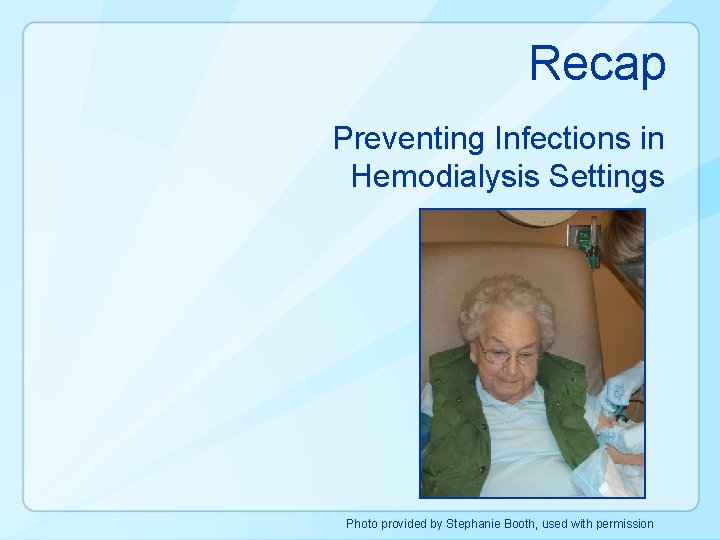 Recap

Preventing Infections in Hemodialysis Settings

Photo provided by Stephanie Booth, used with permission